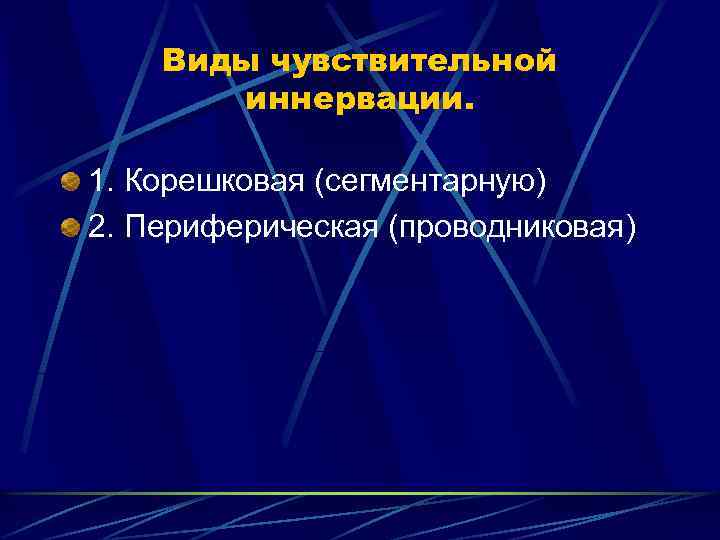 Виды чувствительной иннервации.

1. Корешковая (сегментарную)
2. Периферическая (проводниковая)